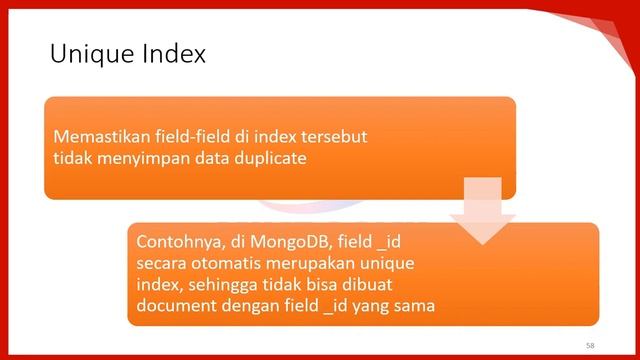 Unique Index

Memastikan field-field di index tersebut tidak menyimpan data duplicate

Contohnya, di MongoDB, field _id secara otomatis merupakan unique index, sehingga tidak bisa dibuat document dengan field _id yang sama

58